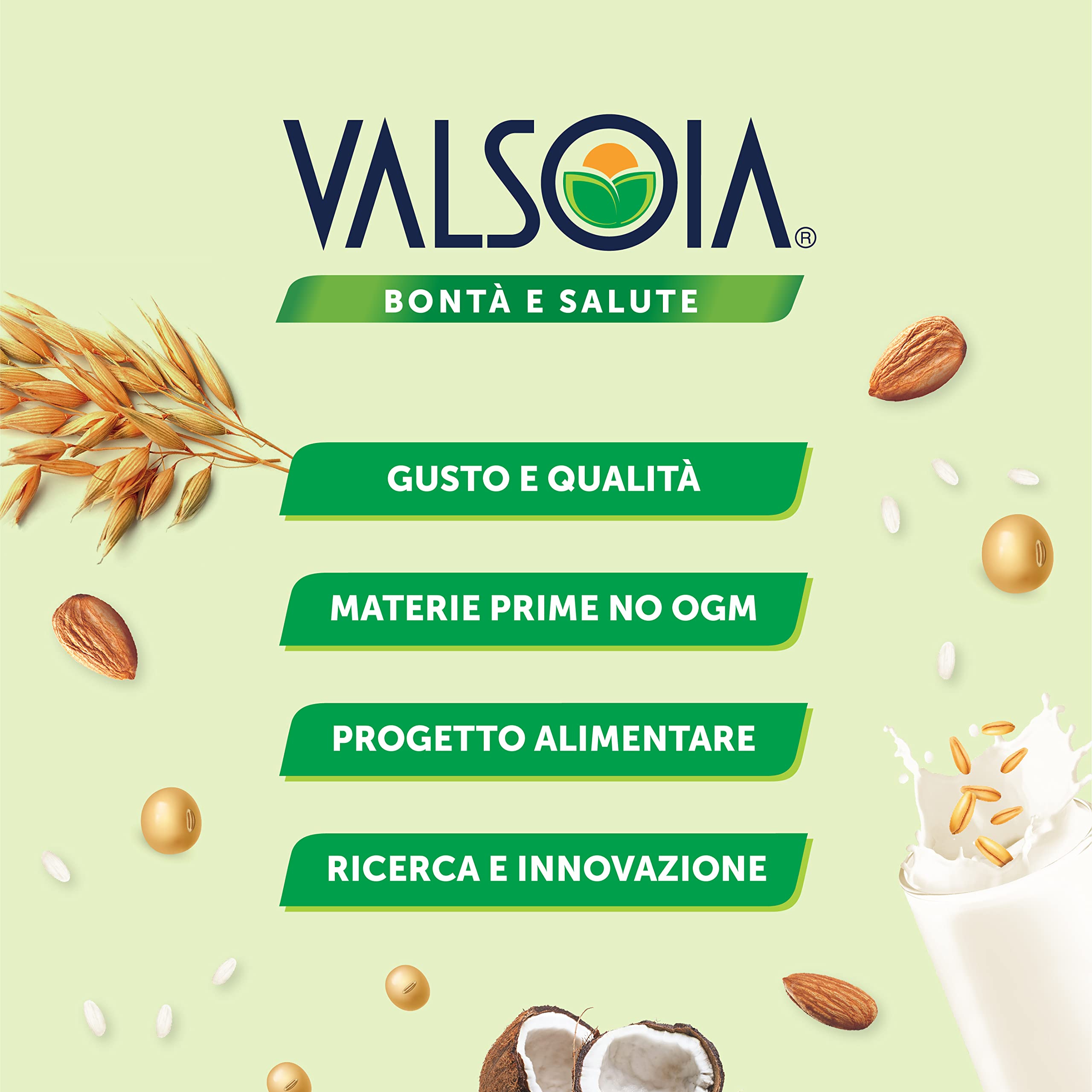 VALSOIA®

BONTÀ E SALUTE

GUSTO E QUALITÀ

MATERIE PRIME NO OGM

PROGETTO ALIMENTARE

RICERCA E INNOVAZIONE